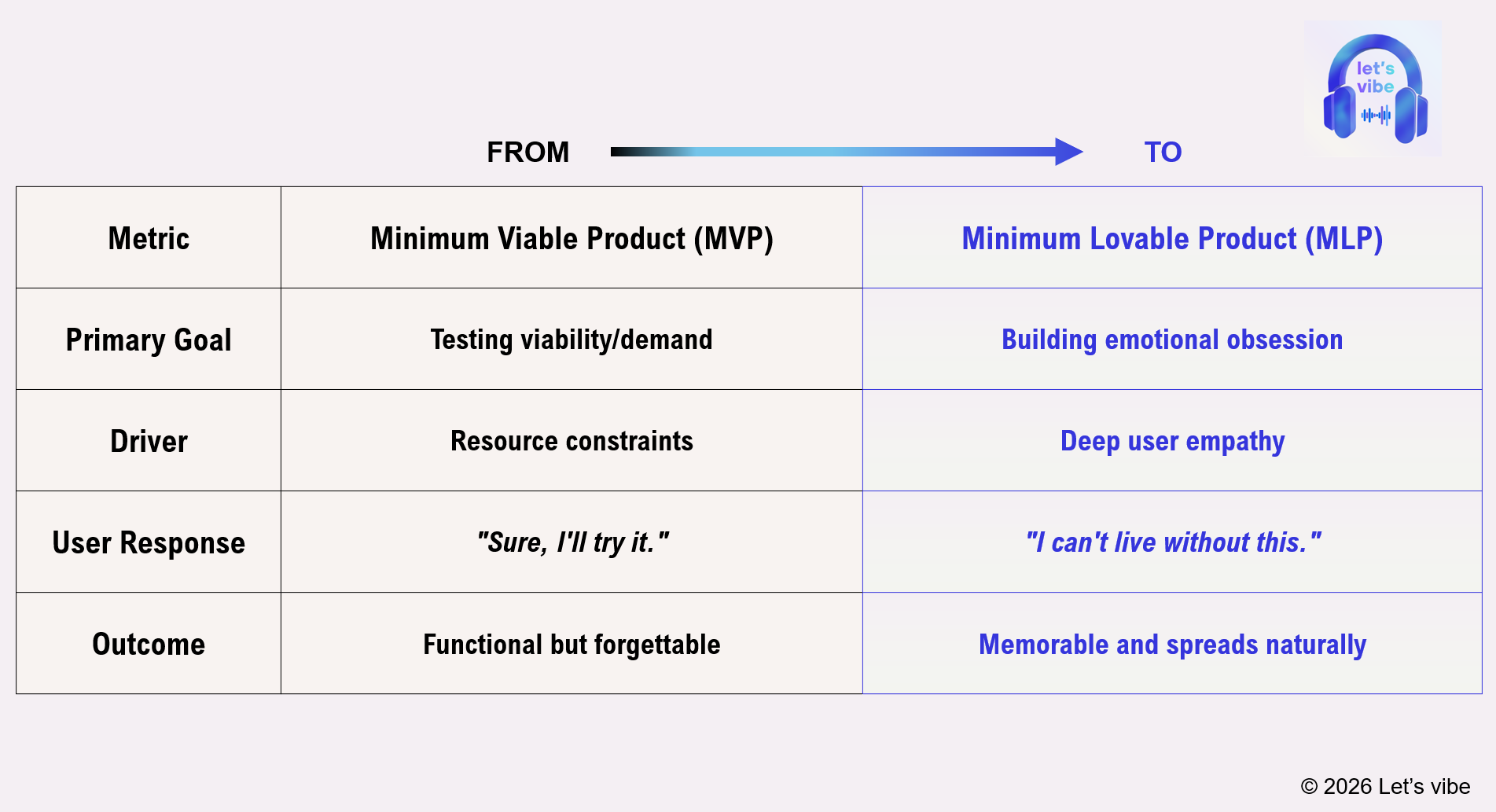 let's vibe

FROM TO

| Metric | Minimum Viable Product (MVP) | Minimum Lovable Product (MLP) |
|---|---|---|
| Primary Goal | Testing viability/demand | Building emotional obsession |
| Driver | Resource constraints | Deep user empathy |
| User Response | "Sure, I'll try it." | "I can't live without this." |
| Outcome | Functional but forgettable | Memorable and spreads naturally |

© 2026 Let's vibe